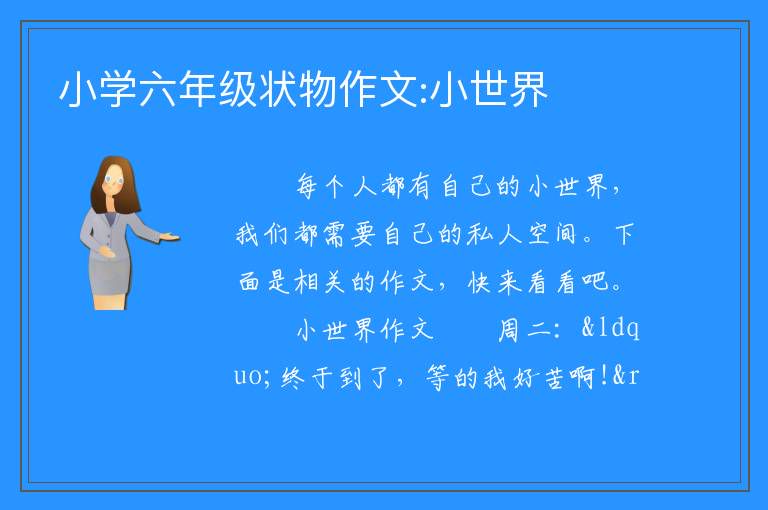 小学六年级状物作文:小世界

每个人都有自己的小世界，我们都需要自己的私人空间。下面是相关的作文，快来看看吧。

小世界作文　　周二：&ldquo;终于到了，等的我好苦啊!&r